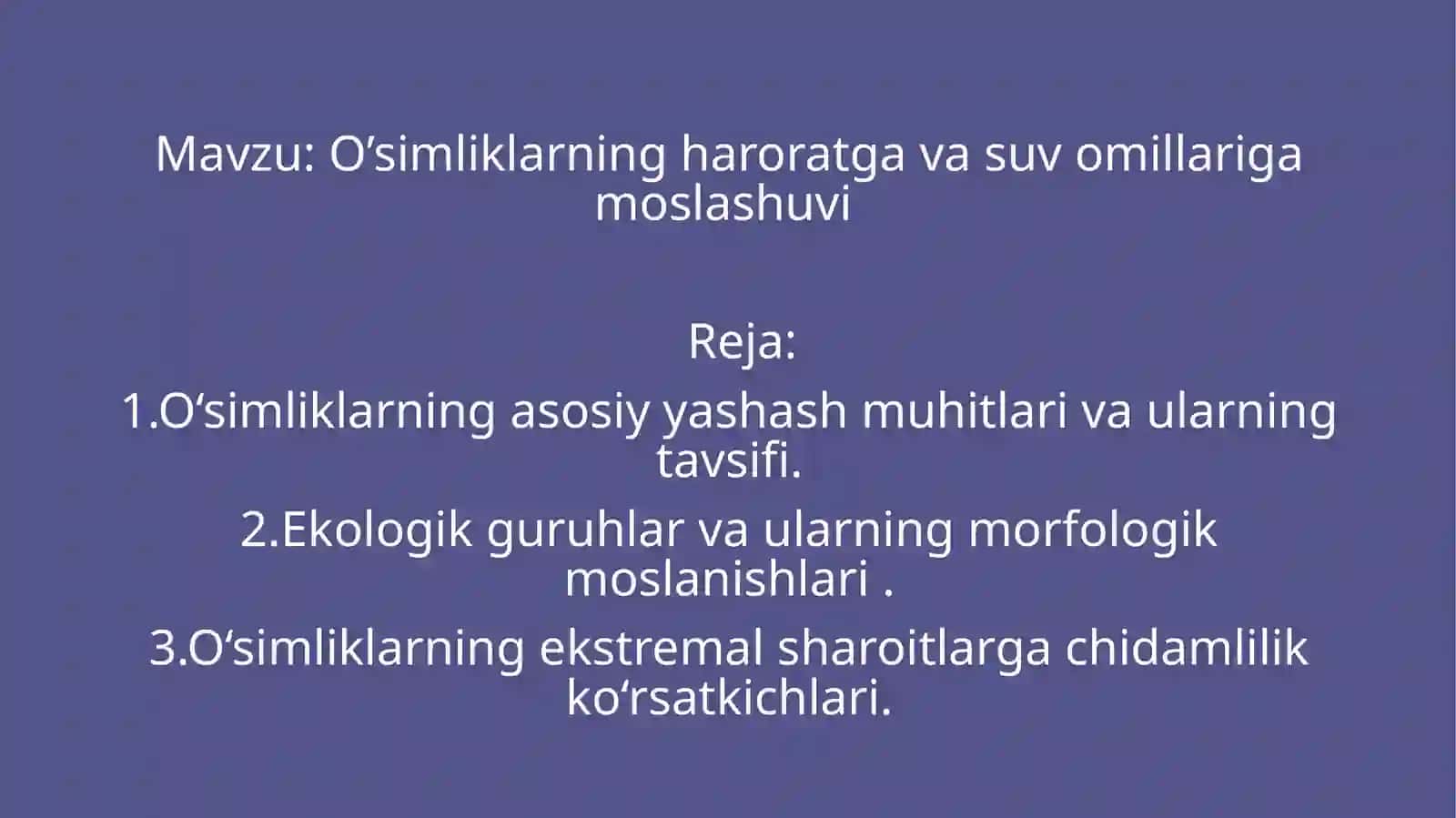 Mavzu: O’simliklarning haroratga va suv omillariga moslashuvi

Reja:

1.O‘simliklarning asosiy yashash muhitlari va ularning tavsifi.

2.Ekologik guruhlar va ularning morfologik moslanishlari .

3.O‘simliklarning ekstremal sharoitlarga chidamlilik ko‘rsatkichlari.